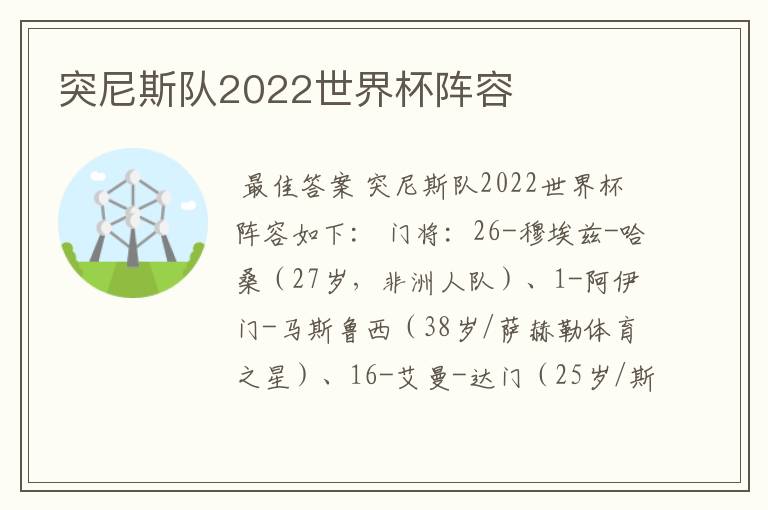 突尼斯队2022世界杯阵容

最佳答案 突尼斯队2022世界杯阵容如下： 门将：26-穆埃兹-哈桑（27岁，非洲人队）、1-阿伊门-马斯鲁西（38岁/萨赫勒体育之星）、16-艾曼-达门（25岁/斯